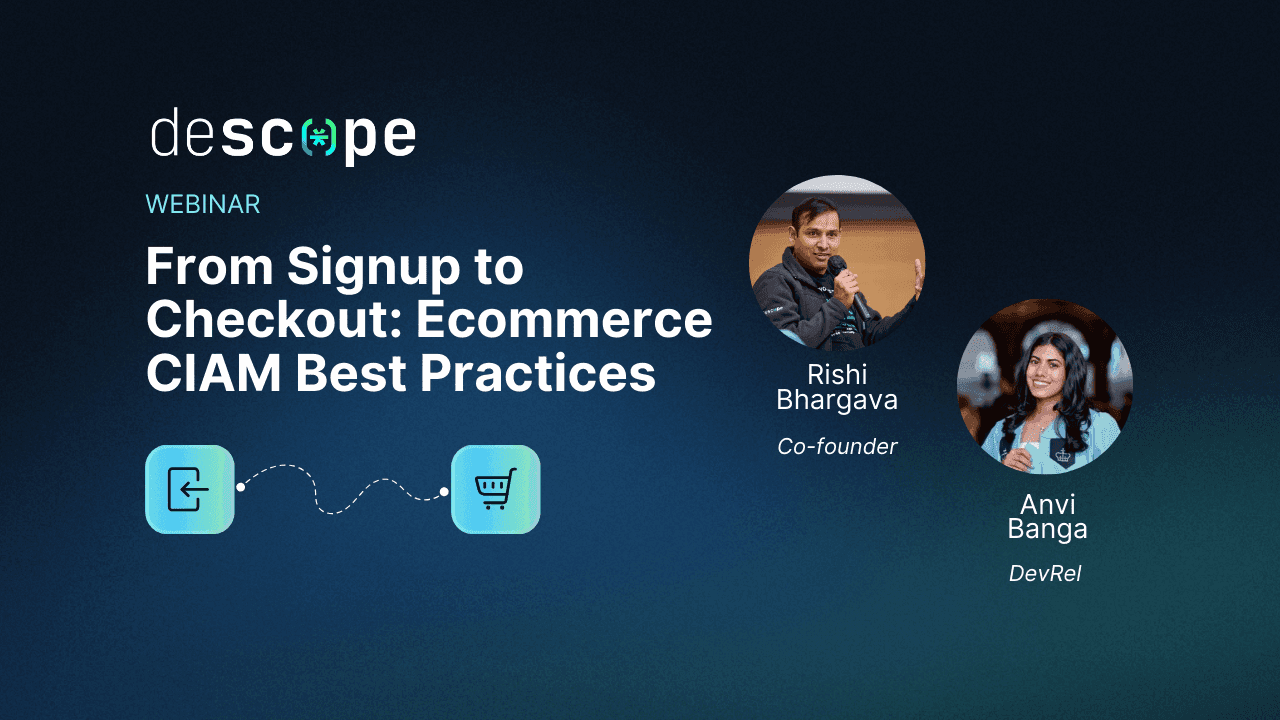 descope

WEBINAR

From Signup to Checkout: Ecommerce CIAM Best Practices

Rishi Bhargava

Co-founder

Anvi Banga

DevRel